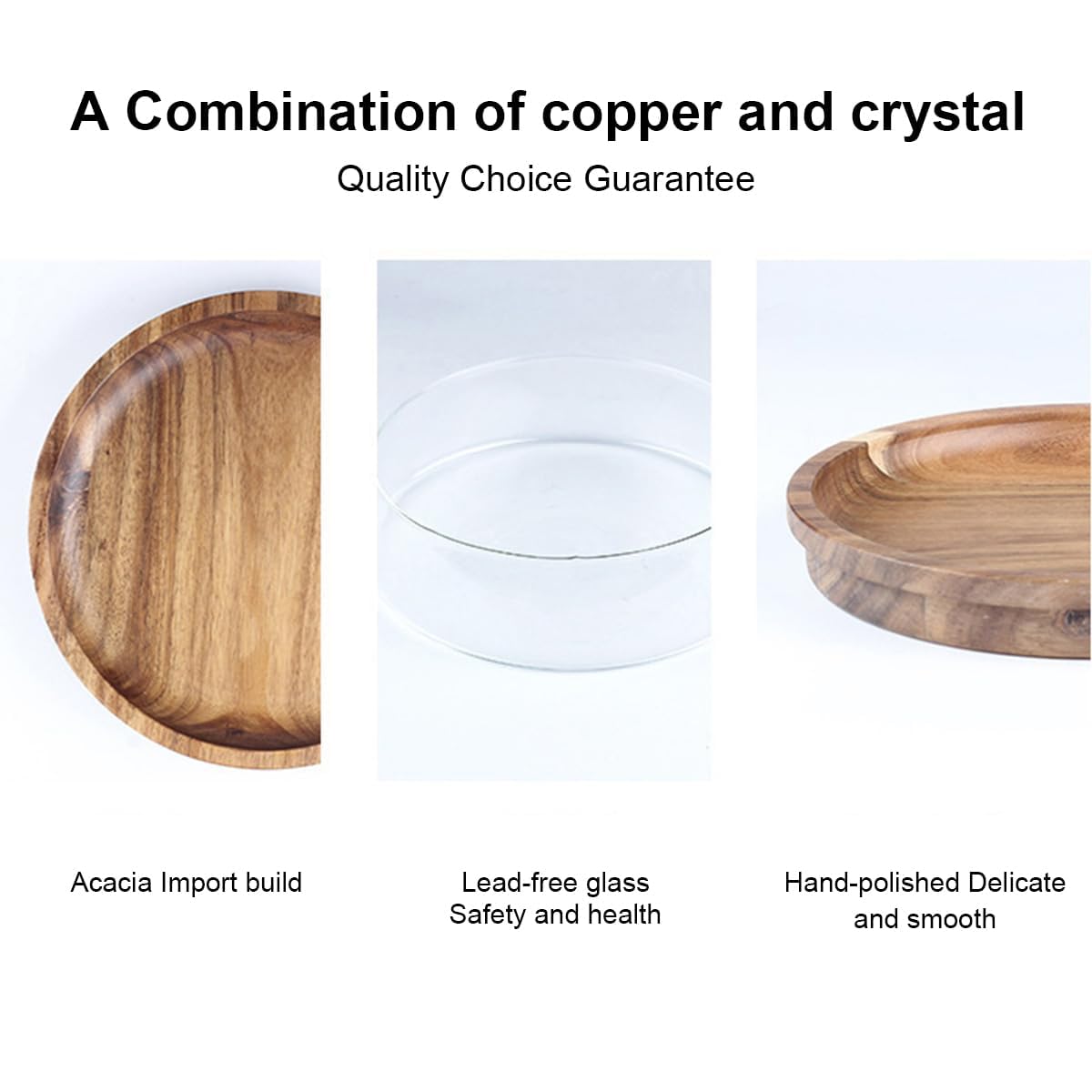 A Combination of copper and crystal

Quality Choice Guarantee

Acacia Import build

Lead-free glass
Safety and health

Hand-polished Delicate and smooth